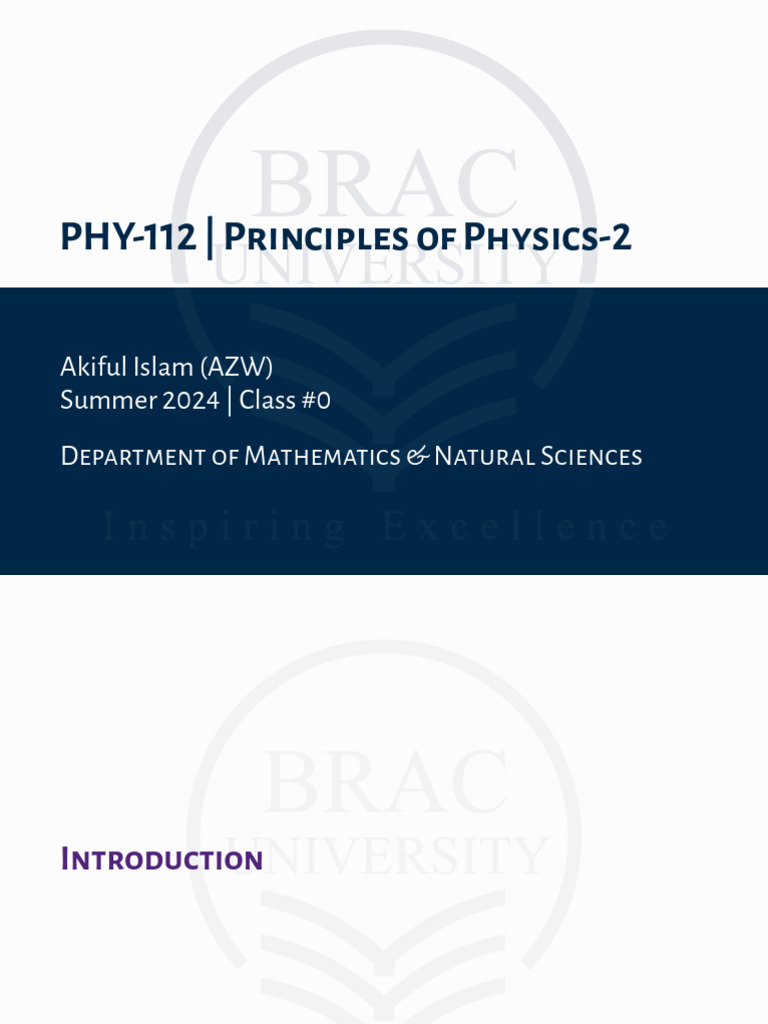 BRAC
UNIVERSITY

PHY-112 | Principles of Physics-2

Akiful Islam (AZW)
Summer 2024 | Class #0

Department of Mathematics & Natural Sciences

Inspiring Excellence

BRAC
UNIVERSITY

Introduction